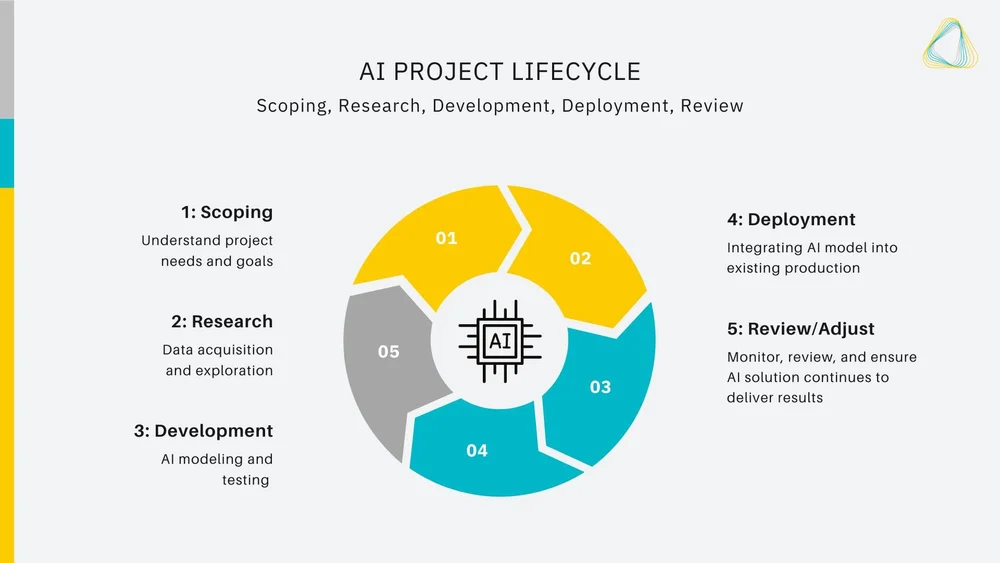 AI PROJECT LIFECYCLE
Scoping, Research, Development, Deployment, Review

1: Scoping
Understand project needs and goals

2: Research
Data acquisition and exploration

3: Development
AI modeling and testing

01
02
03
04
05
AI

4: Deployment
Integrating AI model into existing production

5: Review/Adjust
Monitor, review, and ensure AI solution continues to deliver results